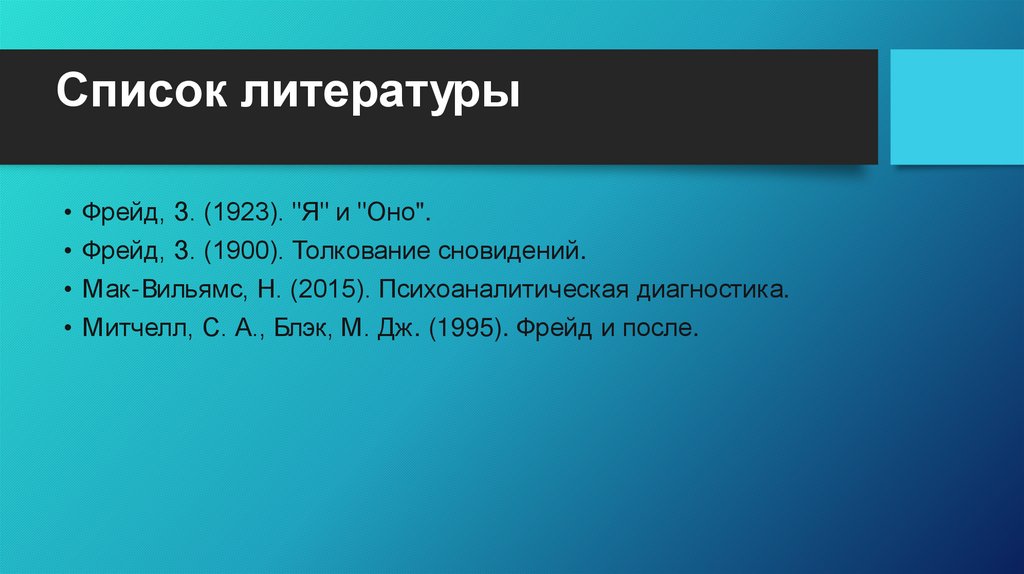 Список литературы

• Фрейд, З. (1923). "Я" и "Оно".
• Фрейд, З. (1900). Толкование сновидений.
• Мак-Вильямс, Н. (2015). Психоаналитическая диагностика.
• Митчелл, С. А., Блэк, М. Дж. (1995). Фрейд и после.